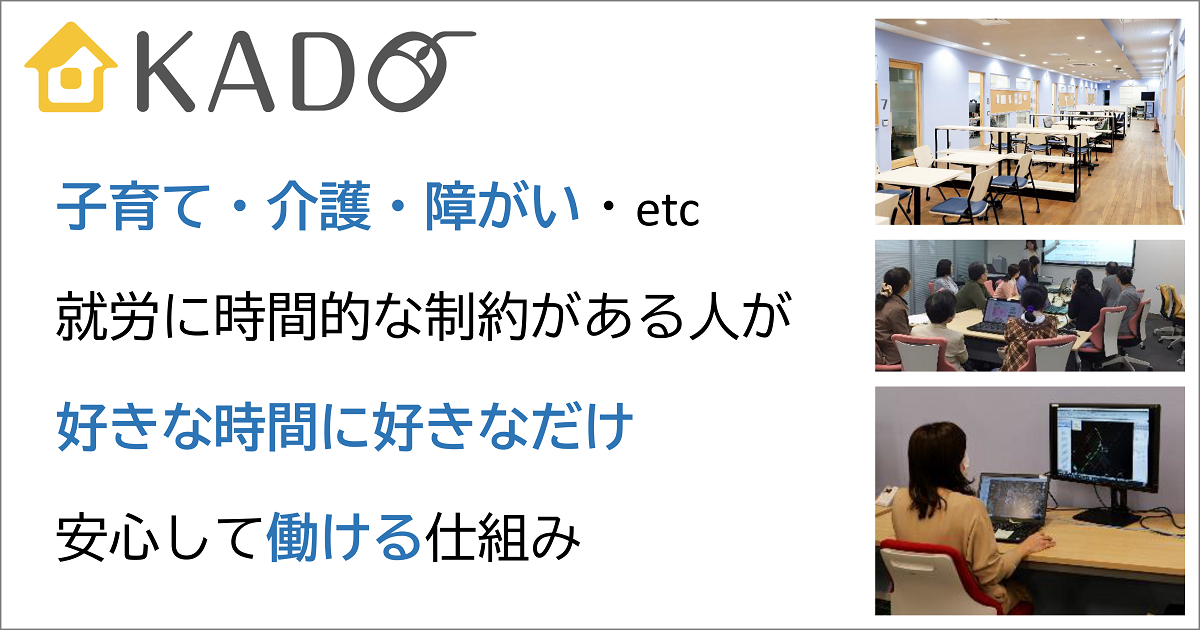 KADO

子育て・介護・障がい・etc

就労に時間的な制約がある人が

好きな時間に好きなだけ

安心して働ける仕組み